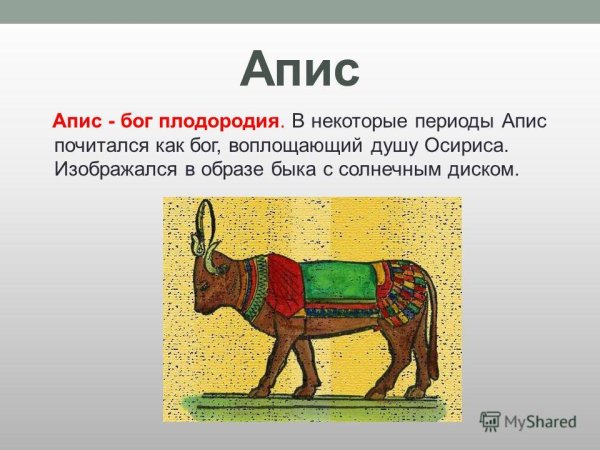 Апис

Апис - бог плодородия. В некоторые периоды Апис почитался как бог, воплощающий душу Осириса. Изображался в образе быка с солнечным диском.

MyShared